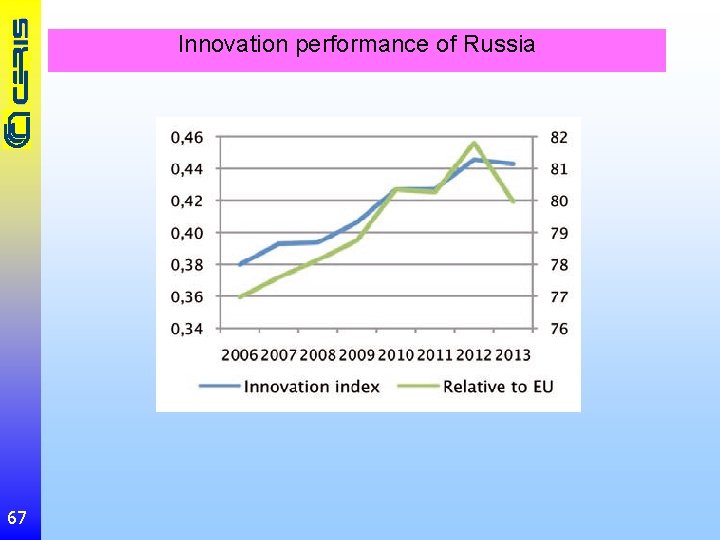 CERIS

Innovation performance of Russia

0,46
0,44
0,42
0,40
0,38
0,36
0,34

82
81
80
79
78
77
76

2006 2007 2008 2009 2010 2011 2012 2013

Innovation index
Relative to EU

67